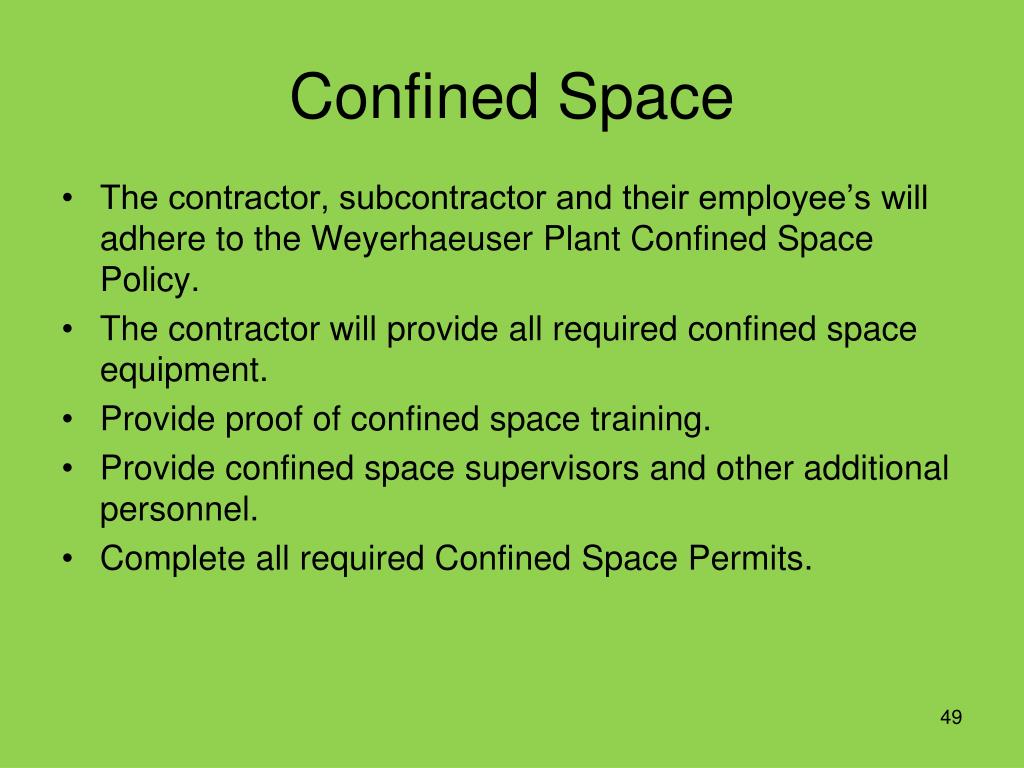 Confined Space

• The contractor, subcontractor and their employee’s will adhere to the Weyerhaeuser Plant Confined Space Policy.
• The contractor will provide all required confined space equipment.
• Provide proof of confined space training.
• Provide confined space supervisors and other additional personnel.
• Complete all required Confined Space Permits.

49